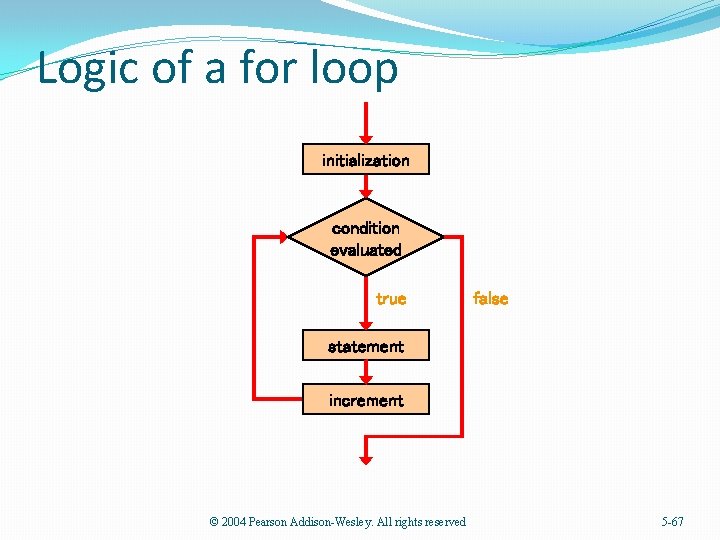 Logic of a for loop

initialization

condition evaluated

true

false

statement

increment

© 2004 Pearson Addison-Wesley. All rights reserved

5-67